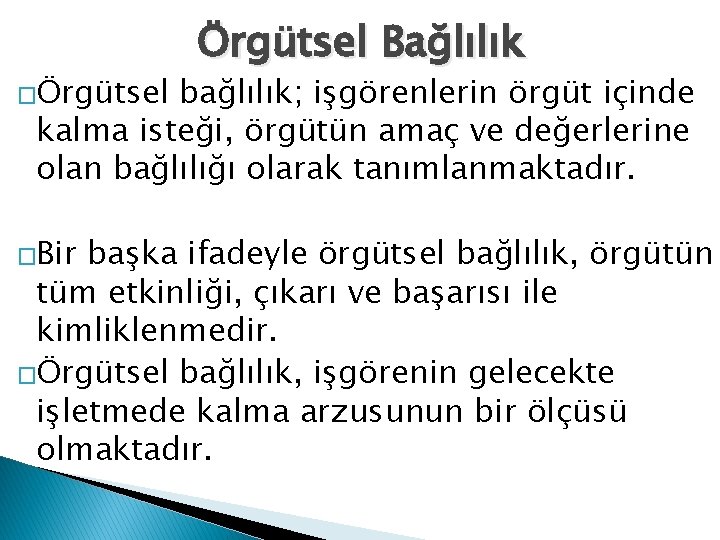 Örgütsel Bağlılık

□Örgütsel bağlılık; işgörenlerin örgüt içinde kalma isteği, örgütün amaç ve değerlerine olan bağlılığı olarak tanımlanmaktadır.

□Bir başka ifadeyle örgütsel bağlılık, örgütün tüm etkinliği, çıkarı ve başarısı ile kimliklenmedir.

□Örgütsel bağlılık, işgörenin gelecekte işletmede kalma arzusunun bir ölçüsü olmaktadır.